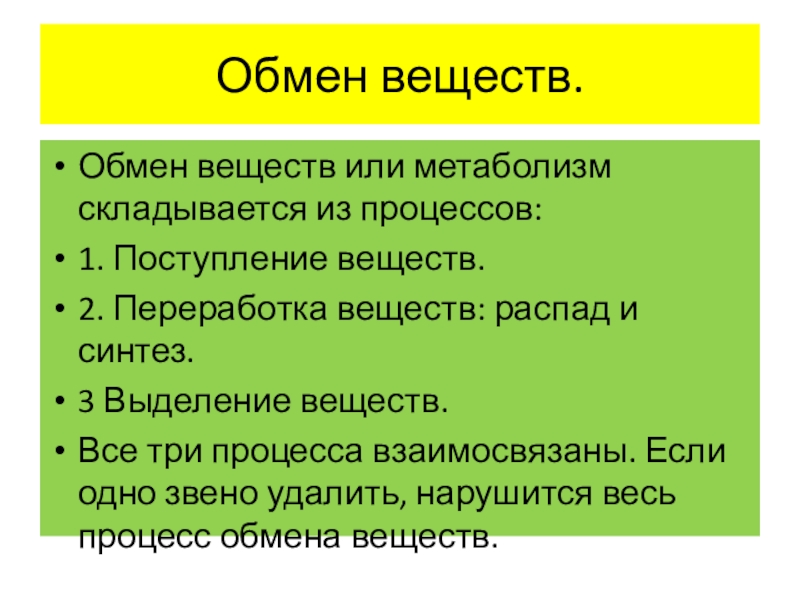 Обмен веществ.

• Обмен веществ или метаболизм складывается из процессов:
• 1. Поступление веществ.
• 2. Переработка веществ: распад и синтез.
• 3 Выделение веществ.
• Все три процесса взаимосвязаны. Если одно звено удалить, нарушится весь процесс обмена веществ.